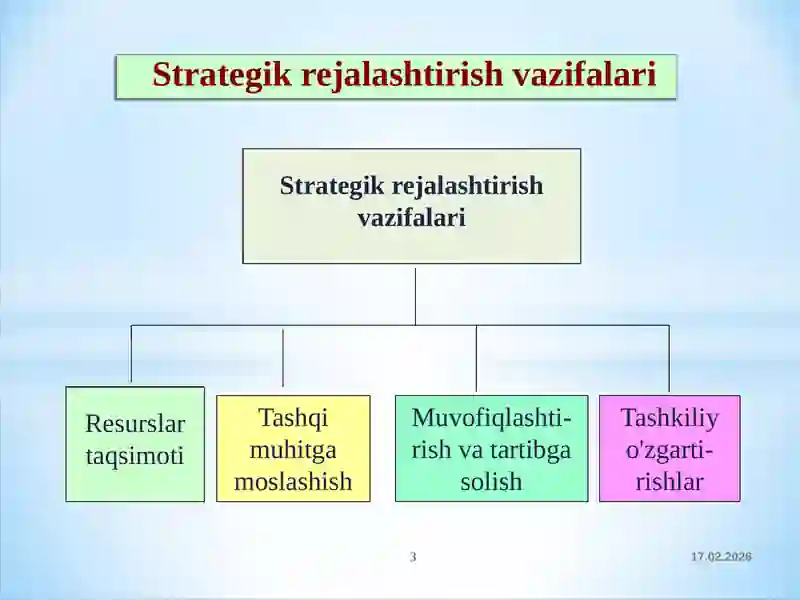 Strategik rejalashtirish vazifalari

Strategik rejalashtirish vazifalari

Resurslar taqsimoti

Tashqi muhitga moslashish

Muvofiqlashtirish va tartibga solish

Tashkiliy o'zgartirishlar

3

17.02.2026